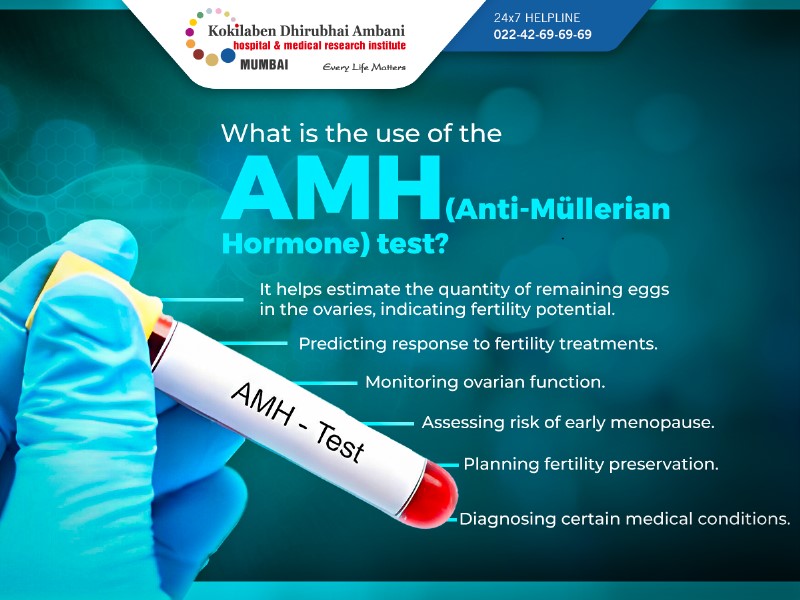 Kokilaben Dhirubhai Ambani
hospital & medical research institute
MUMBAI
Every Life Matters

24x7 HELPLINE
022-42-69-69-69

What is the use of the AMH (Anti-Müllerian Hormone) test?

It helps estimate the quantity of remaining eggs in the ovaries, indicating fertility potential.

Predicting response to fertility treatments.

Monitoring ovarian function.

Assessing risk of early menopause.

Planning fertility preservation.

Diagnosing certain medical conditions.

AMH - Test